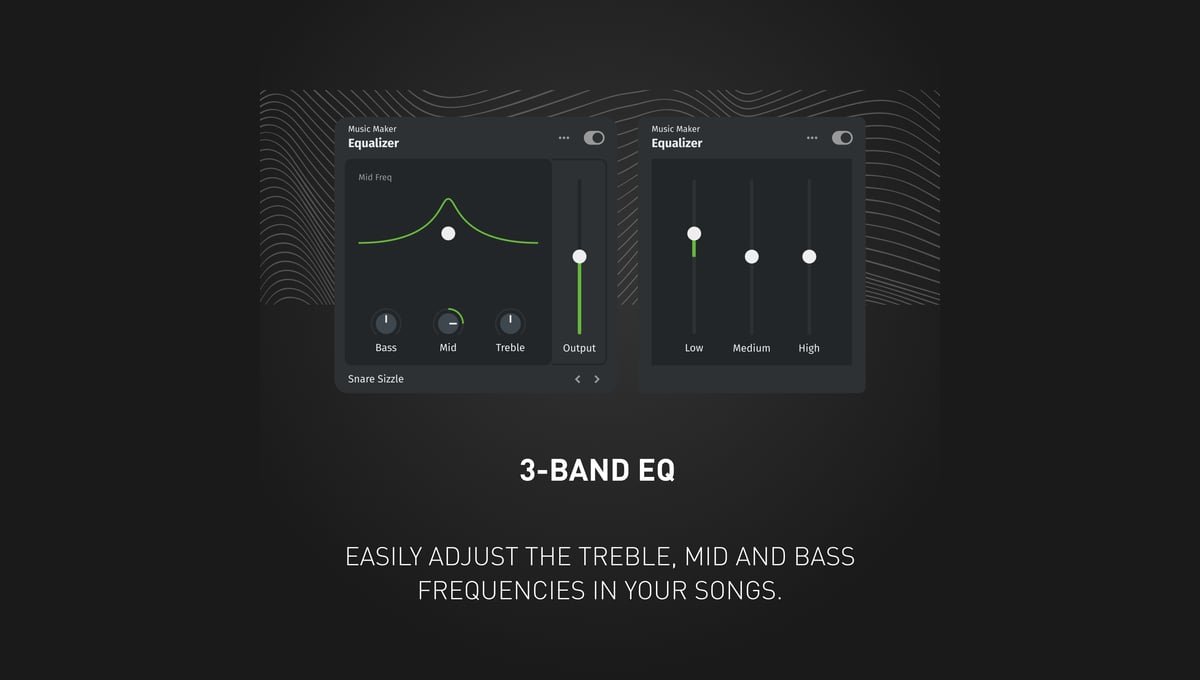 Music Maker
Equalizer

Mid Freq

Bass Mid Treble

Output

Snare Sizzle

Music Maker
Equalizer

Low Medium High

3-BAND EQ

EASILY ADJUST THE TREBLE, MID AND BASS FREQUENCIES IN YOUR SONGS.